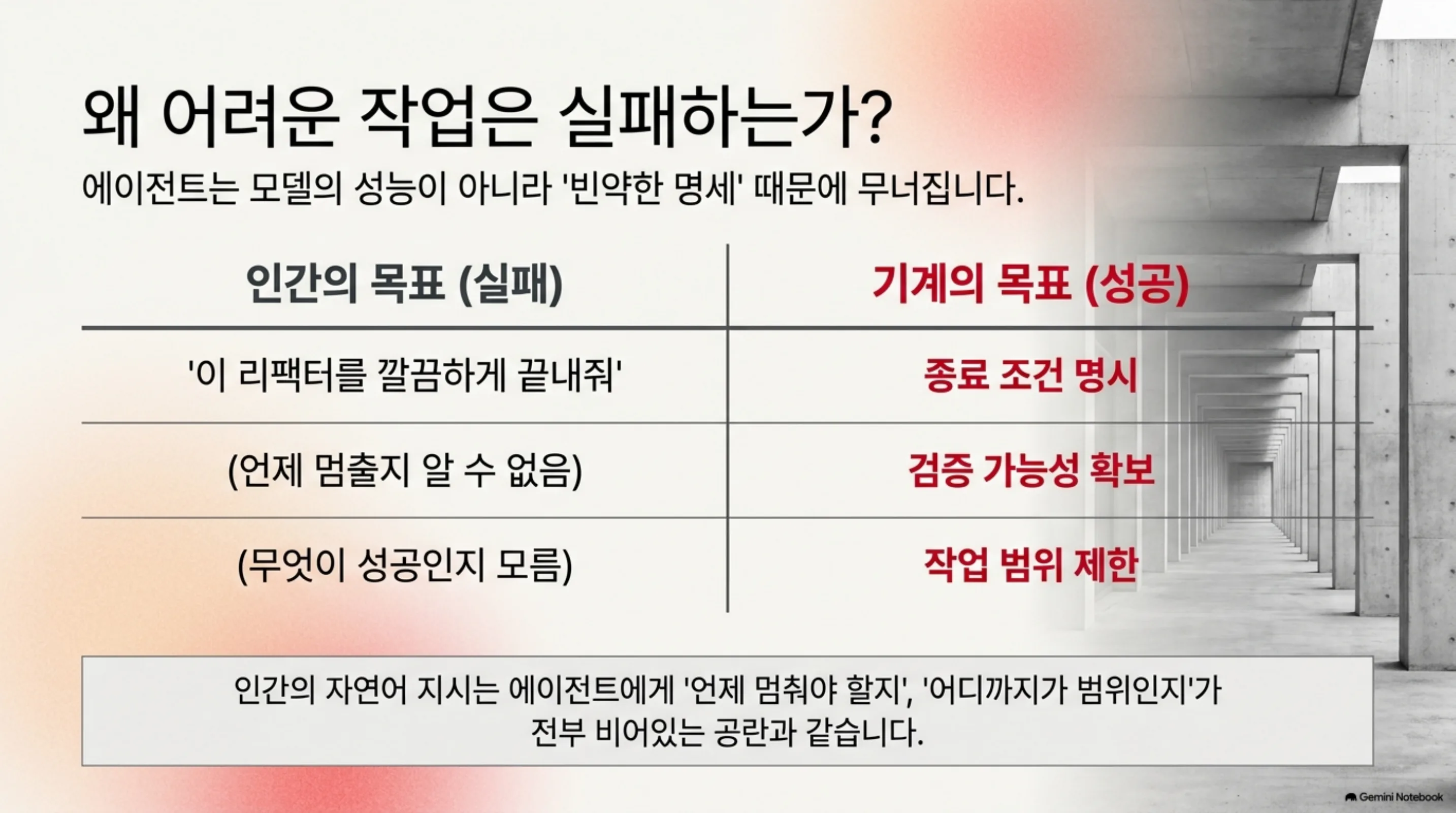 왜 어려운 작업은 실패하는가?

에이전트는 모델의 성능이 아니라 '빈약한 명세' 때문에 무너집니다.

| 인간의 목표 (실패) | 기계의 목표 (성공) |
|---|---|
| '이 리팩터를 깔끔하게 끝내줘' | 종료 조건 명시 |
| (언제 멈출지 알 수 없음) | 검증 가능성 확보 |
| (무엇이 성공인지 모름) | 작업 범위 제한 |

인간의 자연어 지시는 에이전트에게 '언제 멈춰야 할지', '어디까지가 범위인지'가 전부 비어있는 공란과 같습니다.

Gemini Notebook